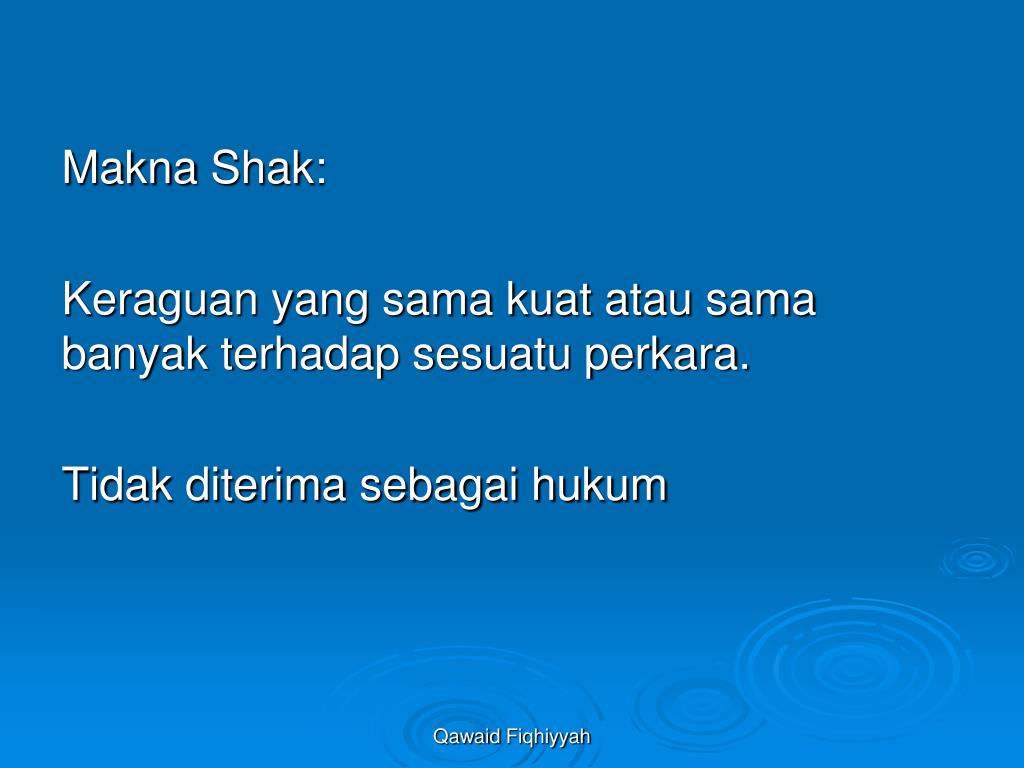 Makna Shak:

Keraguan yang sama kuat atau sama banyak terhadap sesuatu perkara.

Tidak diterima sebagai hukum

Qawaid Fiqhiyyah